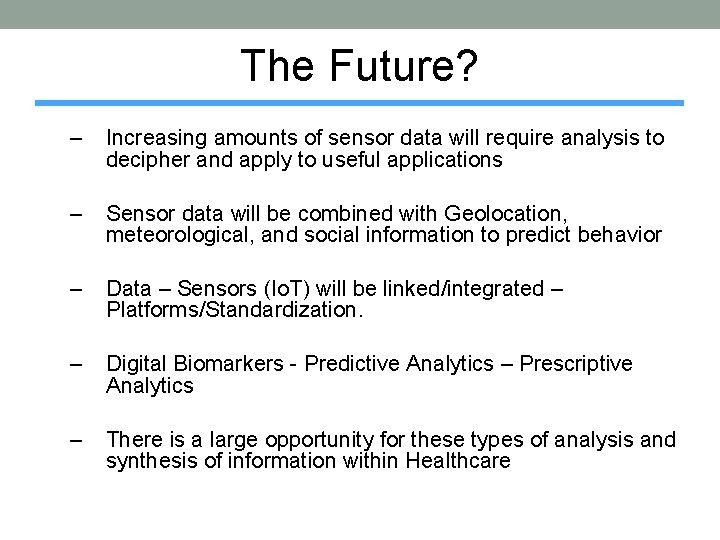 The Future?

– Increasing amounts of sensor data will require analysis to decipher and apply to useful applications

– Sensor data will be combined with Geolocation, meteorological, and social information to predict behavior

– Data – Sensors (IoT) will be linked/integrated – Platforms/Standardization.

– Digital Biomarkers - Predictive Analytics – Prescriptive Analytics

– There is a large opportunity for these types of analysis and synthesis of information within Healthcare